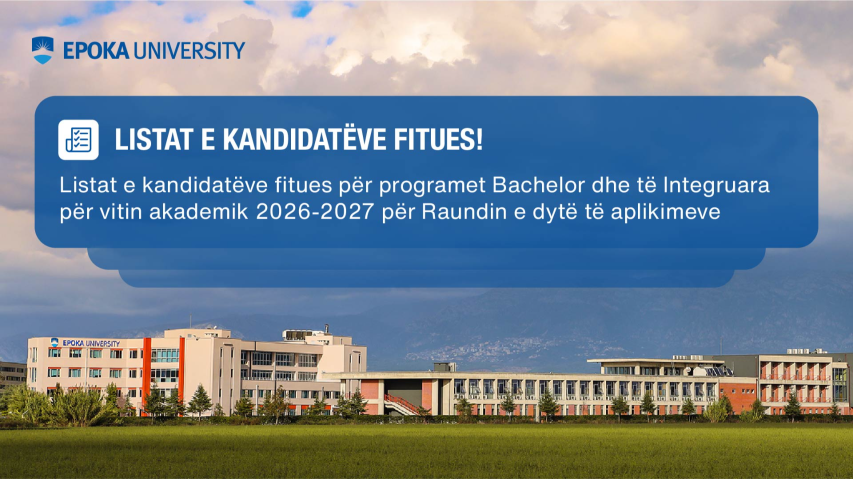 EPOKA UNIVERSITY

LISTAT E KANDIDATËVE FITUES!

Listat e kandidatëve fitues për programet Bachelor dhe të Integruara për vitin akademik 2026-2027 për Raundin e dytë të aplikimeve

EPOKA UNIVERSITY